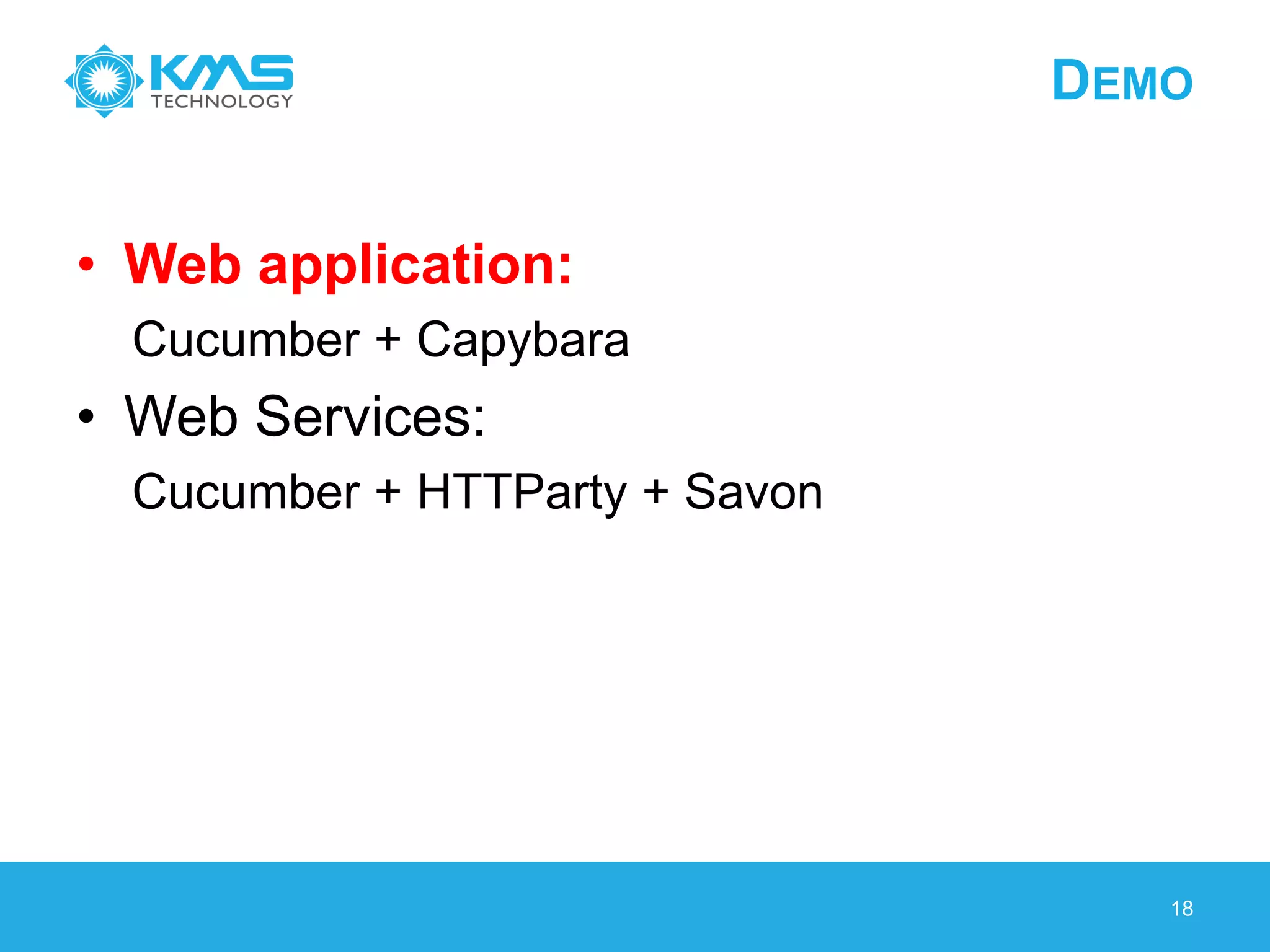 KMS TECHNOLOGY

DEMO

• Web application:

Cucumber + Capybara

• Web Services:

Cucumber + HTTParty + Savon

18